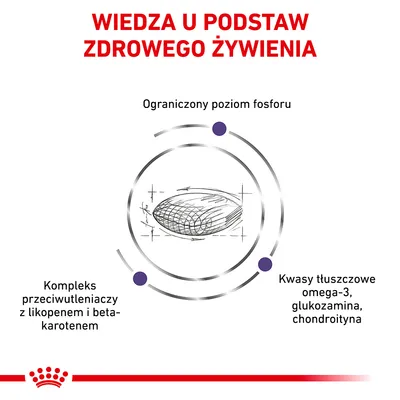 WIEDZA U PODSTAW ZDROWEGO ŻYWIENIA

Ograniczony poziom fosforu

Kompleks przeciwutleniaczy z likopenem i beta-karotenem

Kwasy tłuszczowe omega-3, glukozamina, chondroityna